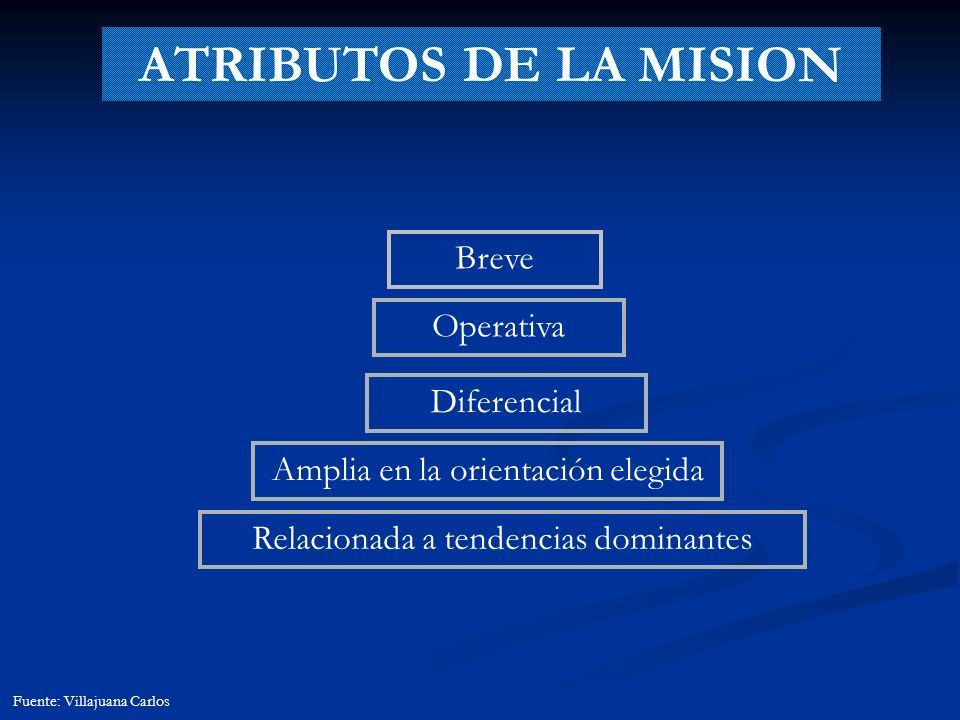 ATRIBUTOS DE LA MISION

Breve

Operativa

Diferencial

Amplia en la orientación elegida

Relacionada a tendencias dominantes

Fuente: Villajuana Carlos